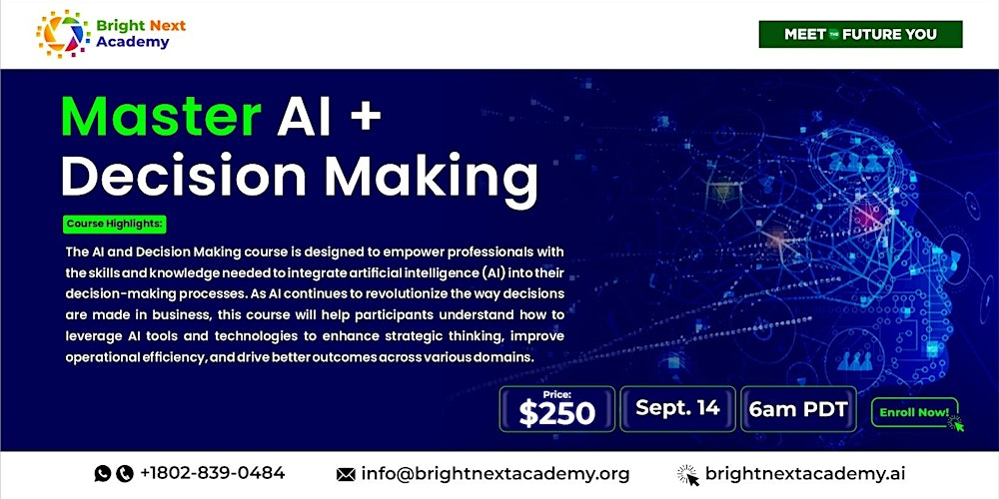 Bright Next Academy

MEET THE FUTURE YOU

Master AI + Decision Making

Course Highlights:

The AI and Decision Making course is designed to empower professionals with the skills and knowledge needed to integrate artificial intelligence (AI) into their decision-making processes. As AI continues to revolutionize the way decisions are made in business, this course will help participants understand how to leverage AI tools and technologies to enhance strategic thinking, improve operational efficiency, and drive better outcomes across various domains.

Price: $250

Sept. 14

6am PDT

Enroll Now!

+1802-839-0484

info@brightnextacademy.org

brightnextacademy.ai